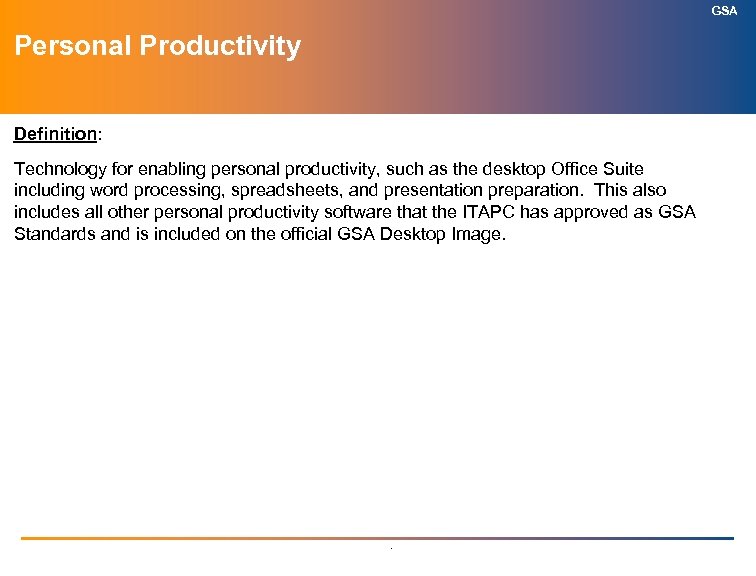 GSA

Personal Productivity

Definition:

Technology for enabling personal productivity, such as the desktop Office Suite including word processing, spreadsheets, and presentation preparation. This also includes all other personal productivity software that the ITAPC has approved as GSA Standards and is included on the official GSA Desktop Image.